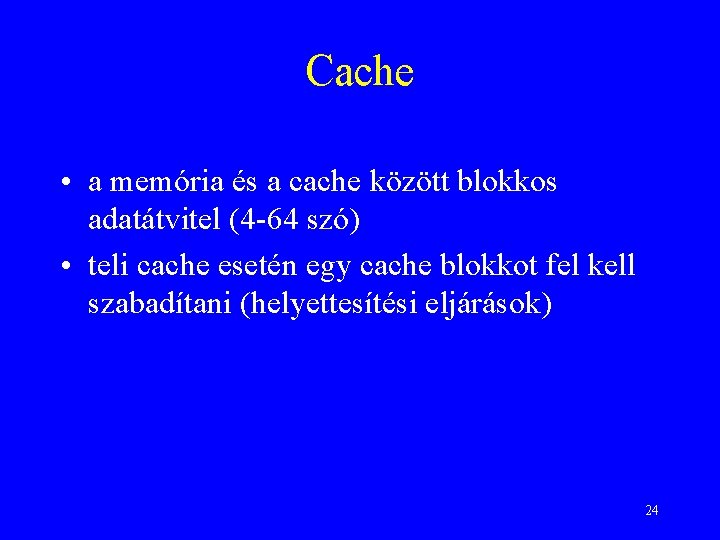 Cache

• a memória és a cache között blokkos adatátvitel (4-64 szó)

• teli cache esetén egy cache blokkot fel kell szabadítani (helyettesítési eljárások)

24